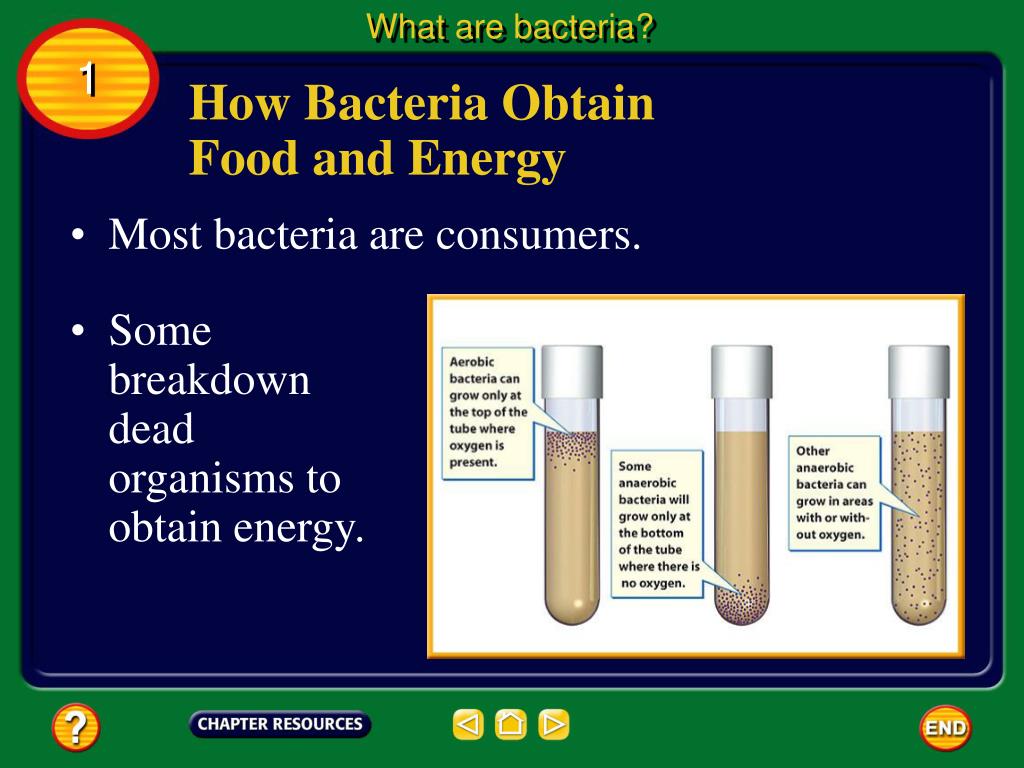 What are bacteria?

1

How Bacteria Obtain Food and Energy

• Most bacteria are consumers.

• Some breakdown dead organisms to obtain energy.

Aerobic bacteria can grow only at the top of the tube where oxygen is present.

Some anaerobic bacteria will grow only at the bottom of the tube where there is no oxygen.

Other anaerobic bacteria can grow in areas with or without oxygen.

?

CHAPTER RESOURCES

END